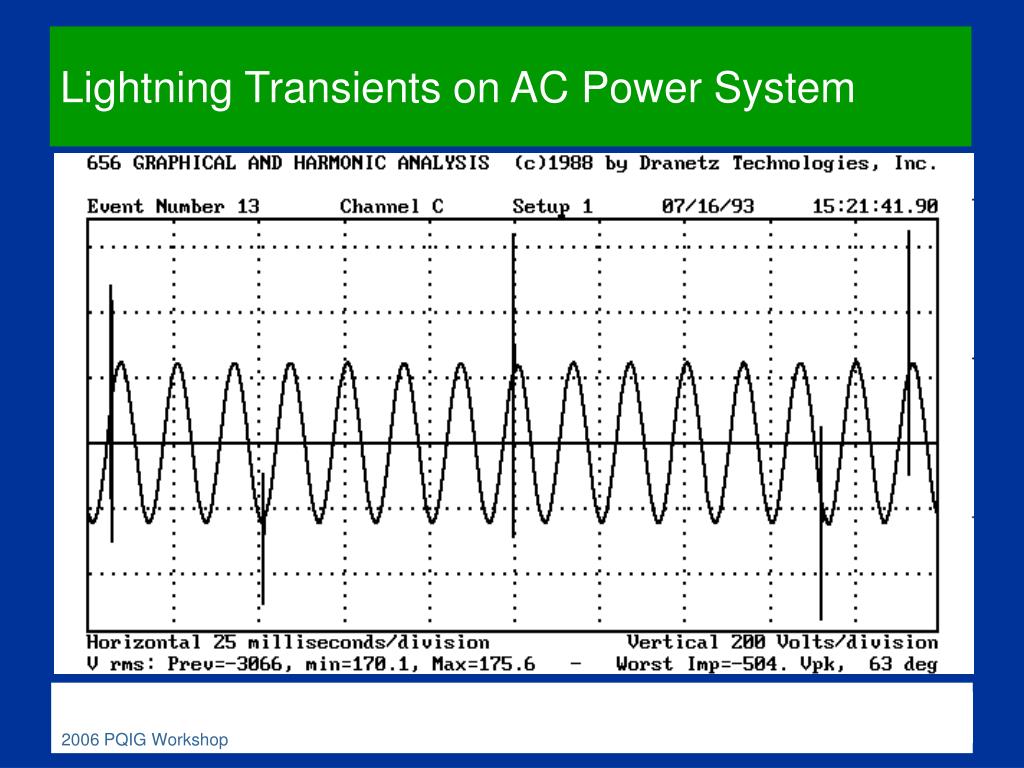 Lightning Transients on AC Power System

656 GRAPHICAL AND HARMONIC ANALYSIS (c)1988 by Dranetz Technologies, Inc.

Event Number 13 Channel C Setup 1 07/16/93 15:21:41.90

Horizontal 25 milliseconds/division Vertical 200 Volts/division
V rms: Prev=-3066, min=170.1, Max=175.6 - Worst Imp=-504. Vpk, 63 deg

2006 PQIG Workshop